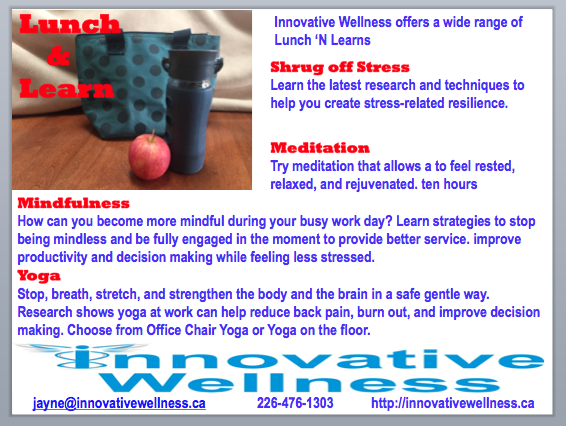 Lunch & Learn

Innovative Wellness offers a wide range of Lunch 'N Learns

Shrug off Stress
Learn the latest research and techniques to help you create stress-related resilience.

Meditation
Try meditation that allows a to feel rested, relaxed, and rejuvenated. ten hours

Mindfulness
How can you become more mindful during your busy work day? Learn strategies to stop being mindless and be fully engaged in the moment to provide better service. improve productivity and decision making while feeling less stressed.

Yoga
Stop, breath, stretch, and strengthen the body and the brain in a safe gentle way. Research shows yoga at work can help reduce back pain, burn out, and improve decision making. Choose from Office Chair Yoga or Yoga on the floor.

Innovative Wellness

jayne@innovativewellness.ca 226-476-1303 http://innovativewellness.ca